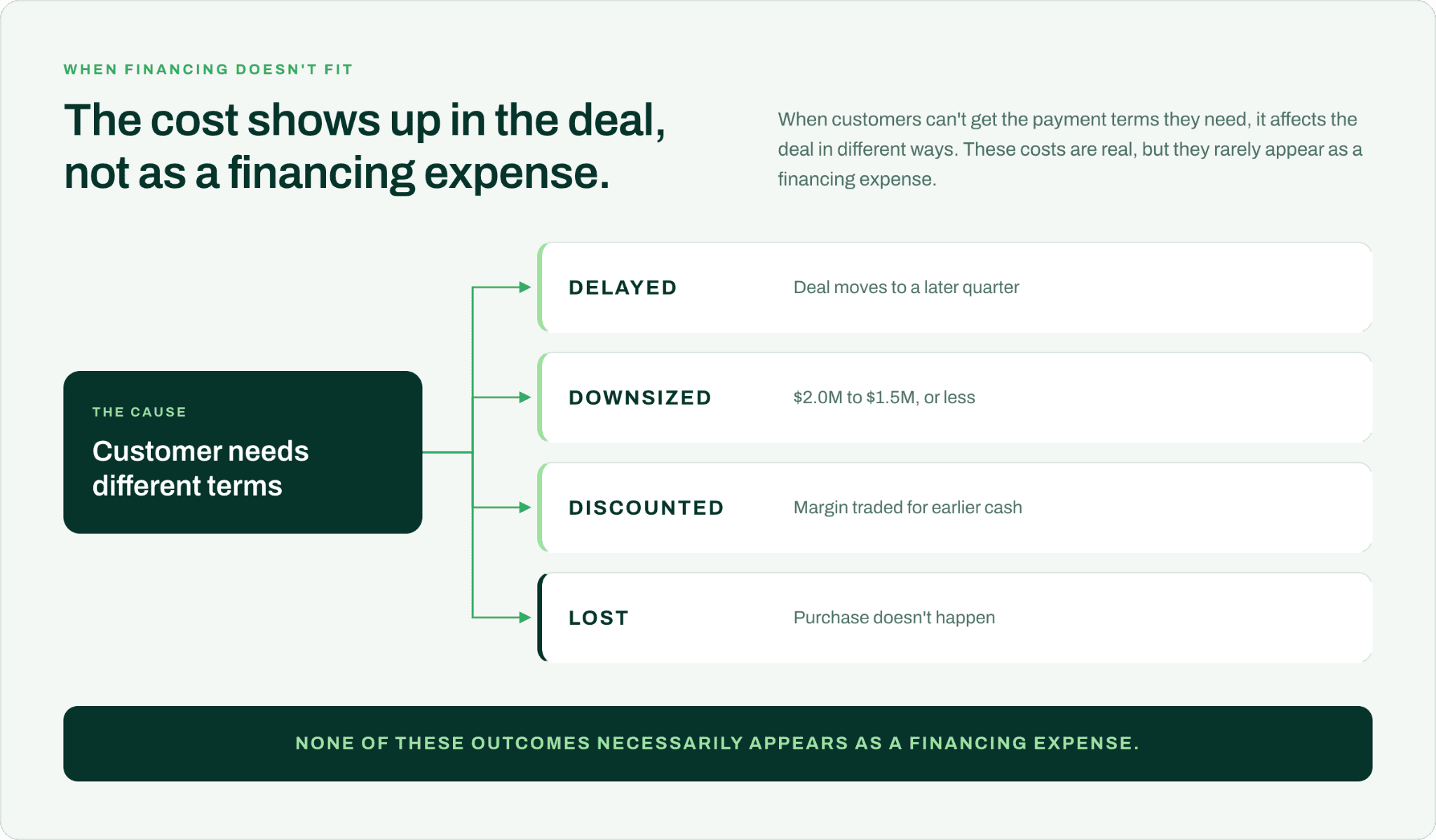 WHEN FINANCING DOESN'T FIT

The cost shows up in the deal, not as a financing expense.

When customers can't get the payment terms they need, it affects the deal in different ways. These costs are real, but they rarely appear as a financing expense.

THE CAUSE

Customer needs different terms

DELAYED

Deal moves to a later quarter

DOWNSIZED

\$2.0M to \$1.5M, or less

DISCOUNTED

Margin traded for earlier cash

LOST

Purchase doesn't happen

NONE OF THESE OUTCOMES NECESSARILY APPEARS AS A FINANCING EXPENSE.